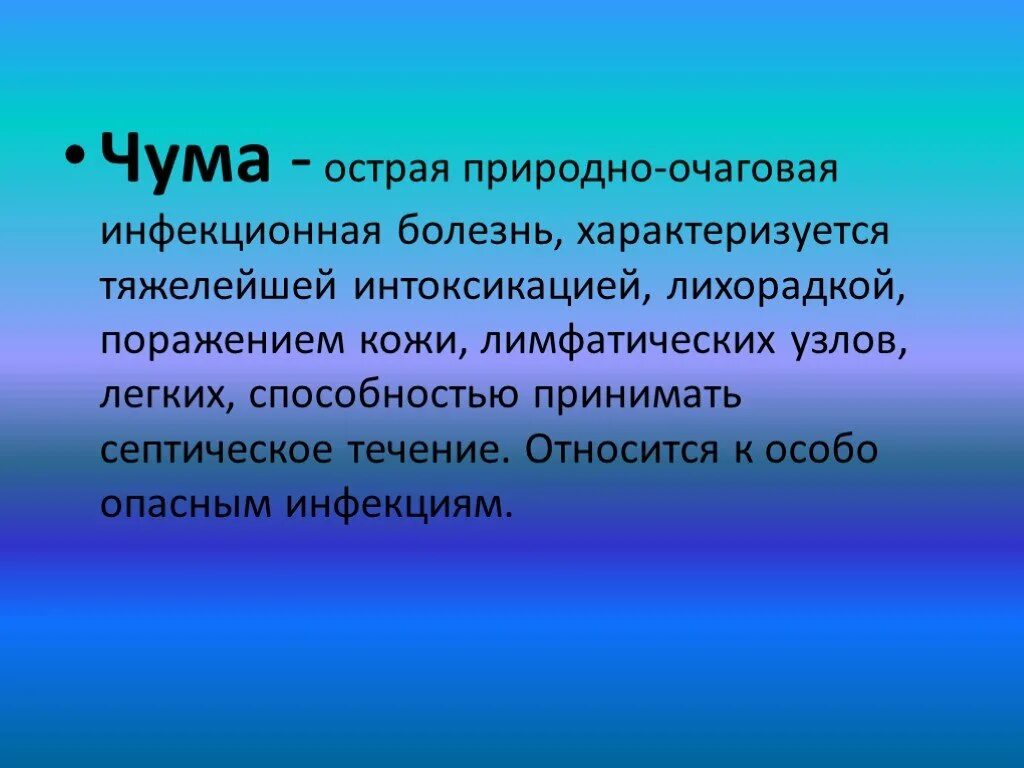 • Чума - острая природно-очаговая инфекционная болезнь, характеризуется тяжелейшей интоксикацией, лихорадкой, поражением кожи, лимфатических узлов, легких, способностью принимать септическое течение. Относится к особо опасным инфекциям.